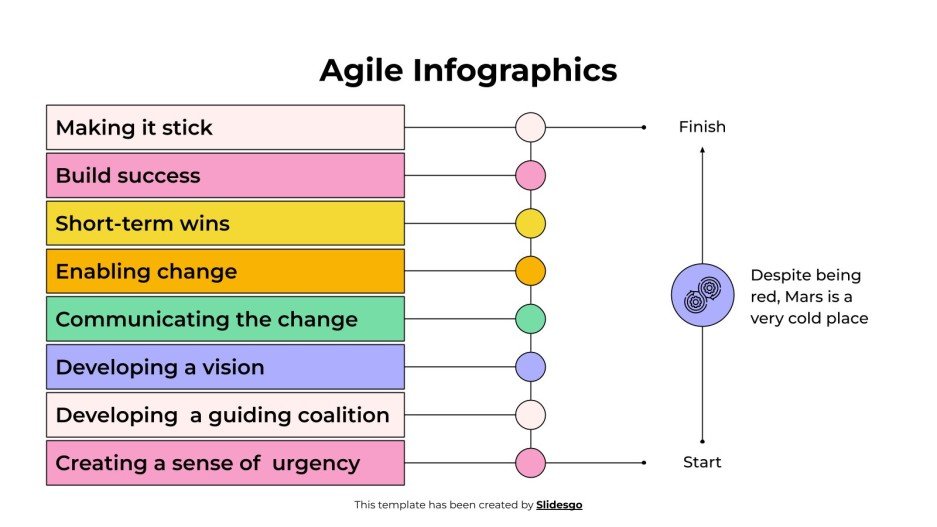 Agile Infographics

Making it stick

Build success

Short-term wins

Enabling change

Communicating the change

Developing a vision

Developing a guiding coalition

Creating a sense of urgency

Finish

Despite being red, Mars is a very cold place

Start

This template has been created by Slidesgo